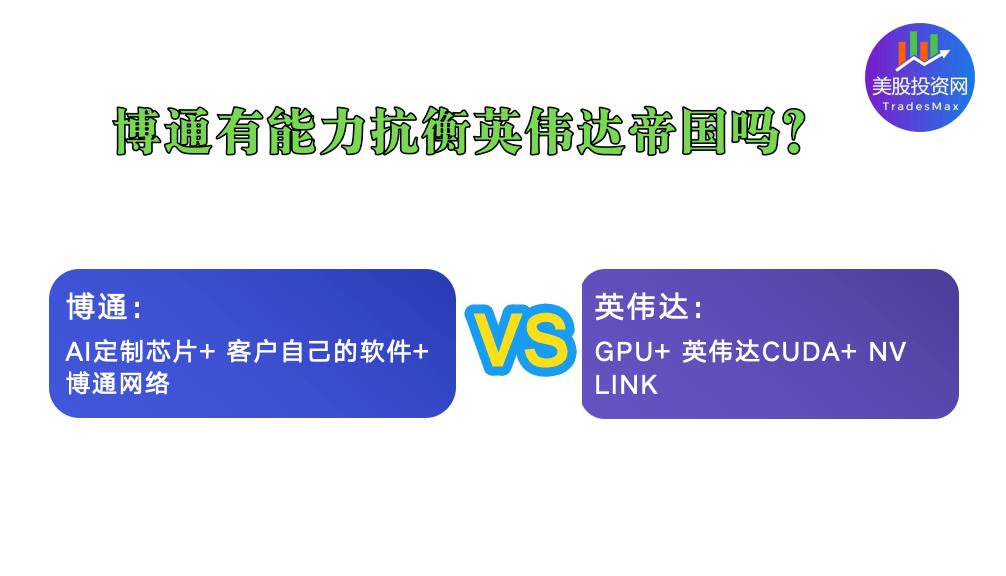 美股投资网
TradesMax

博通有能力抗衡英伟达帝国吗?

博通：
AI定制芯片+ 客户自己的软件+ 博通网络

VS

英伟达：
GPU+ 英伟达CUDA+ NV LINK